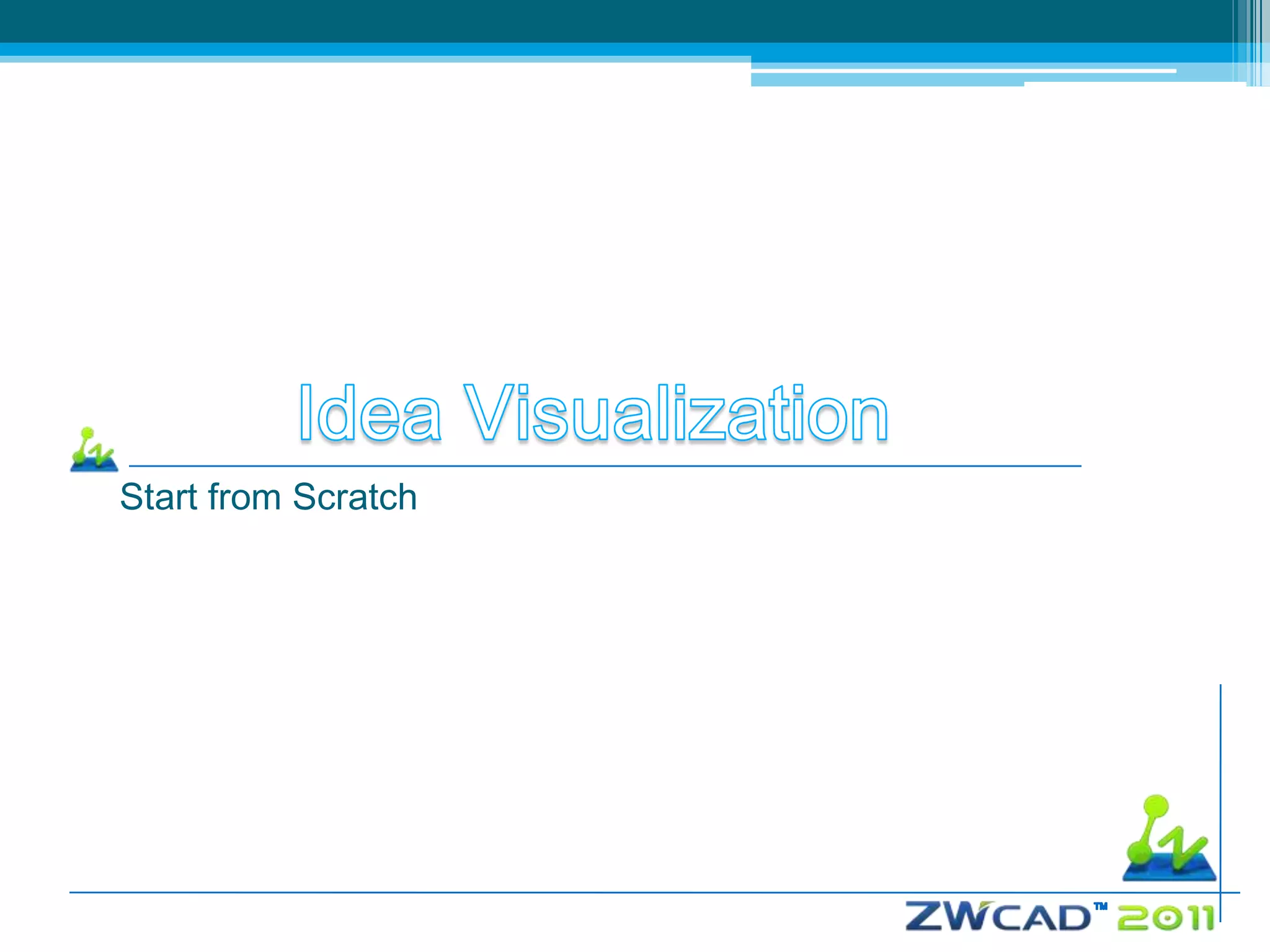 Idea Visualization

Start from Scratch

ZWCAD™ 2011